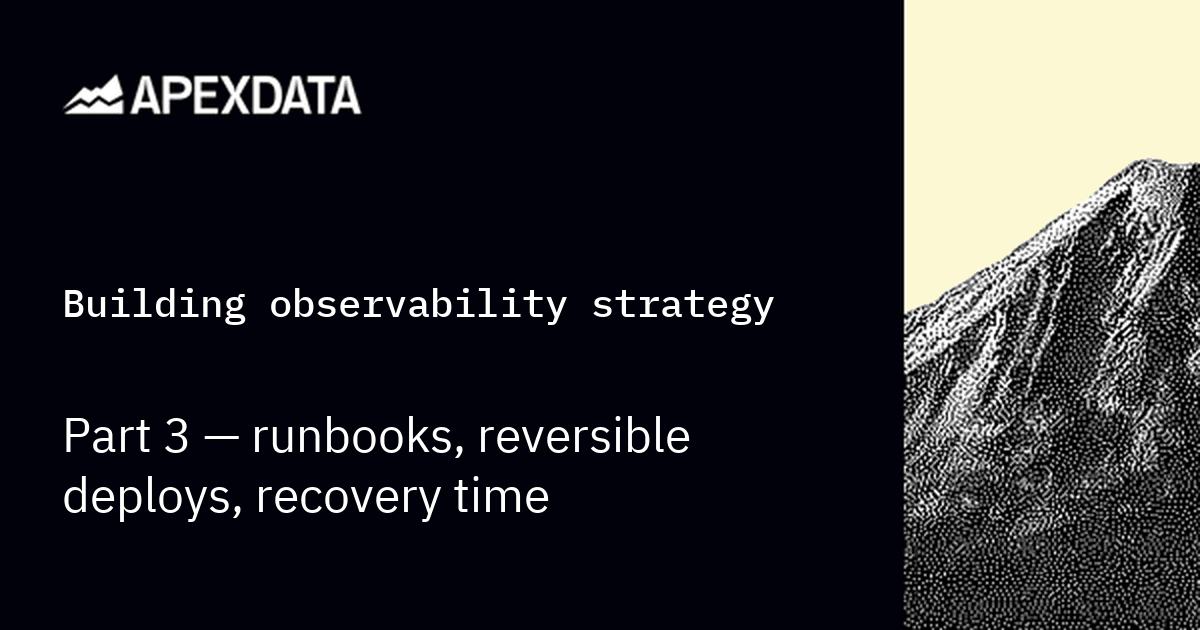 APEXDATA

Building observability strategy

Part 3 — runbooks, reversible deploys, recovery time